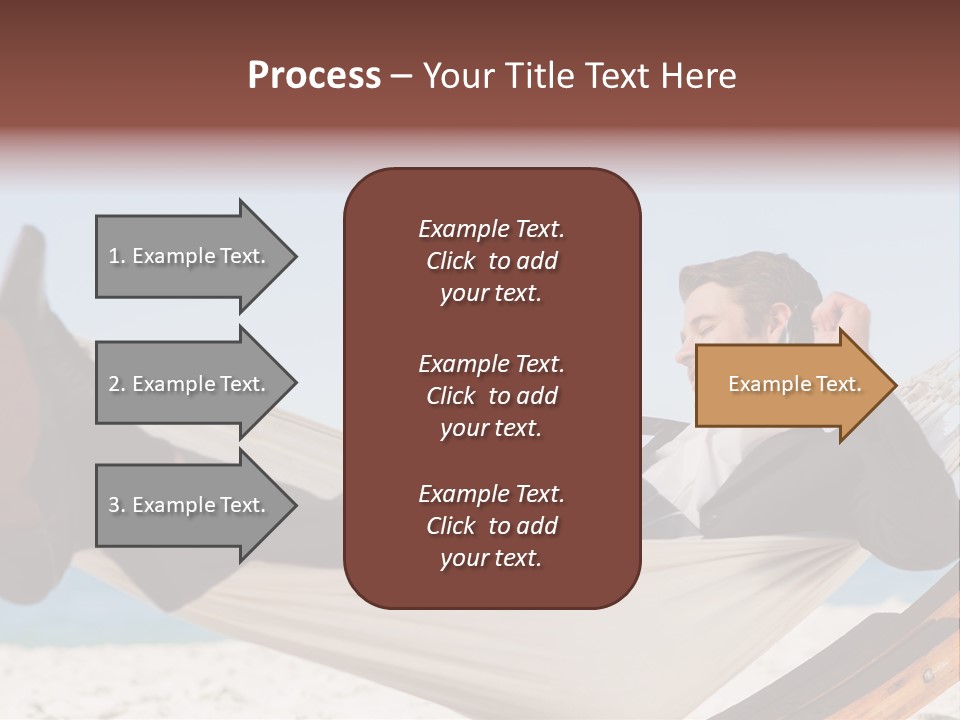 Process – Your Title Text Here

1. Example Text.

2. Example Text.

3. Example Text.

Example Text. Click to add your text.

Example Text. Click to add your text.

Example Text. Click to add your text.

Example Text.